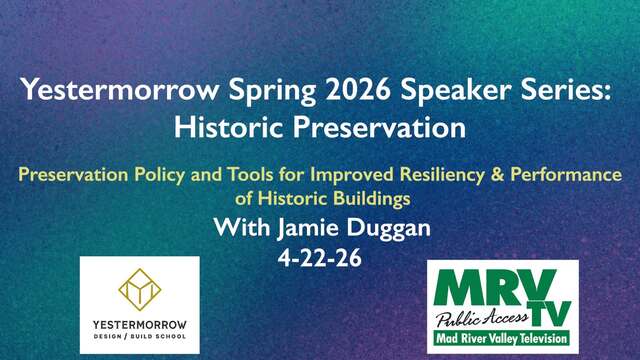 Yestermorrow Spring 2026 Speaker Series: Historic Preservation

Preservation Policy and Tools for Improved Resiliency & Performance of Historic Buildings

With Jamie Duggan

4-22-26

YESTERMORROW
DESIGN / BUILD SCHOOL

MRV TV
Public Access
Mad River Valley Television